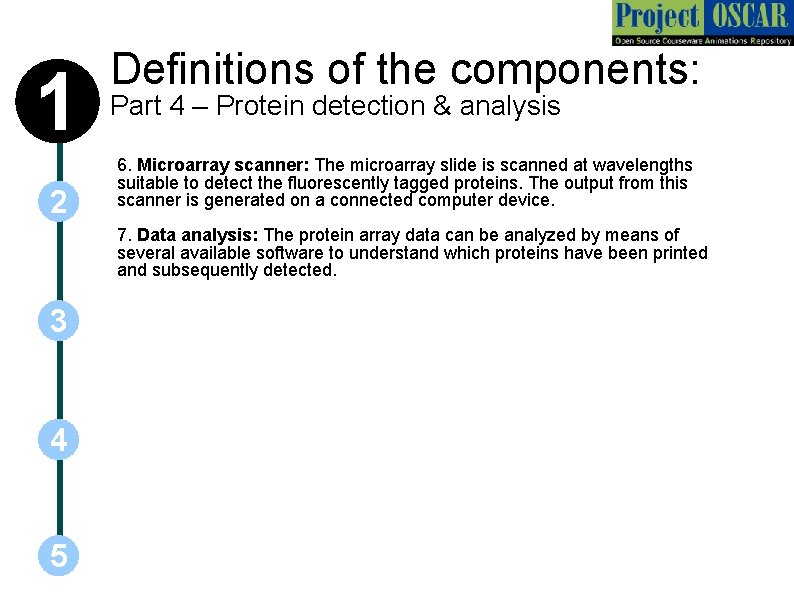 Project OSCAR
Open Source Courseware Animations Repository

1

Definitions of the components:
Part 4 – Protein detection & analysis

6. Microarray scanner: The microarray slide is scanned at wavelengths suitable to detect the fluorescently tagged proteins. The output from this scanner is generated on a connected computer device.

7. Data analysis: The protein array data can be analyzed by means of several available software to understand which proteins have been printed and subsequently detected.

2

3

4

5